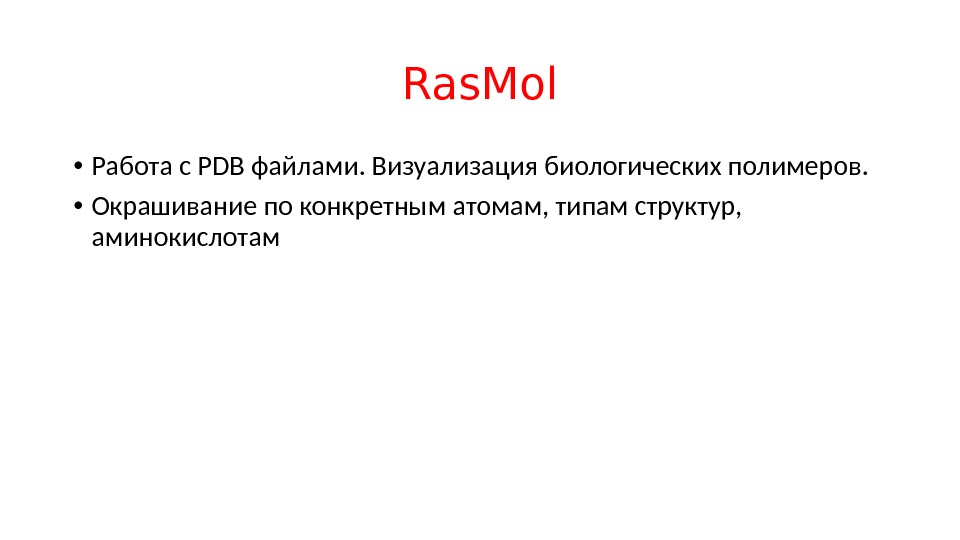 RasMol

• Работа с PDB файлами. Визуализация биологических полимеров.
• Окрашивание по конкретным атомам, типам структур, аминокислотам